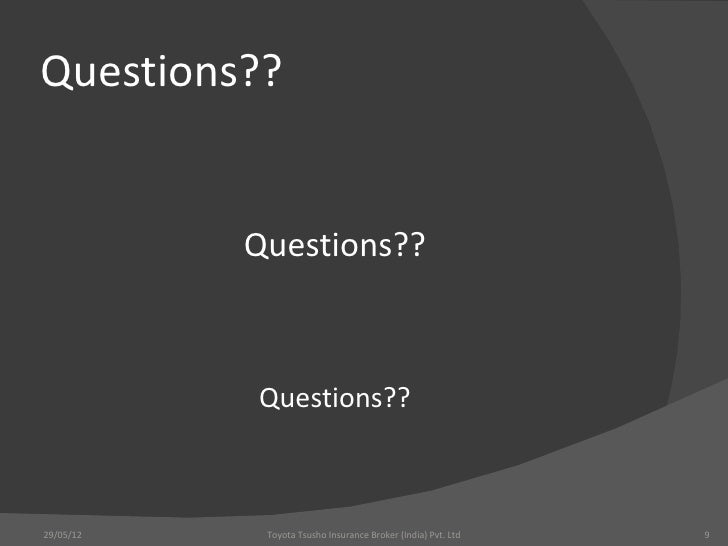 Questions??

Questions??

Questions??

29/05/12

Toyota Tsusho Insurance Broker (India) Pvt. Ltd

9